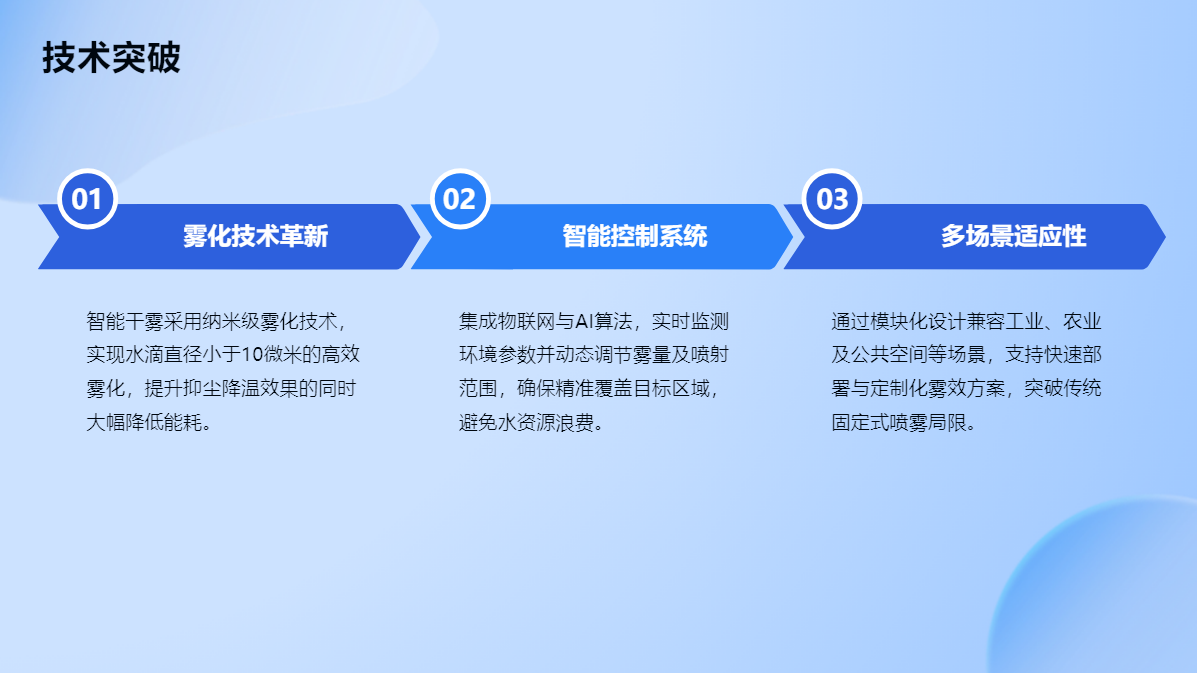 技术突破

01

雾化技术革新

智能干雾采用纳米级雾化技术，实现水滴直径小于10微米的高效雾化，提升抑尘降温效果的同时大幅降低能耗。

02

智能控制系统

集成物联网与AI算法，实时监测环境参数并动态调节雾量及喷射范围，确保精准覆盖目标区域，避免水资源浪费。

03

多场景适应性

通过模块化设计兼容工业、农业及公共空间等场景，支持快速部署与定制化雾效方案，突破传统固定式喷雾局限。